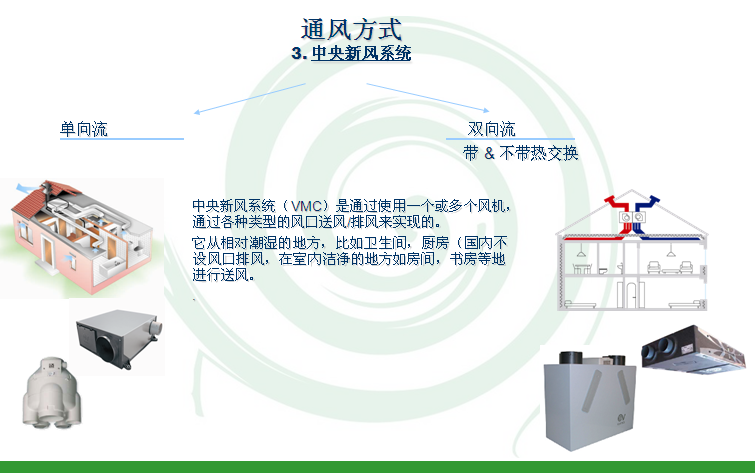 通风方式
3. 中央新风系统

单向流

双向流
带 & 不带热交换

中央新风系统（VMC）是通过使用一个或多个风机，通过各种类型的风口送风/排风来实现的。

它从相对潮湿的地方，比如卫生间，厨房（国内不设风口排风，在室内洁净的地方如房间，书房等地进行送风。